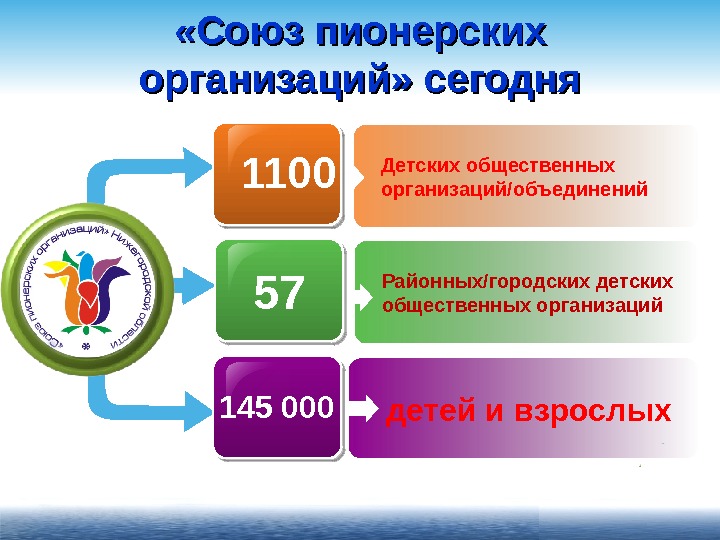 «Союз пионерских организаций» сегодня

«Союз пионерских организаций» Нижегородской области

1100

Детских общественных организаций/объединений

57

Районных/городских детских общественных организаций

145 000

детей и взрослых